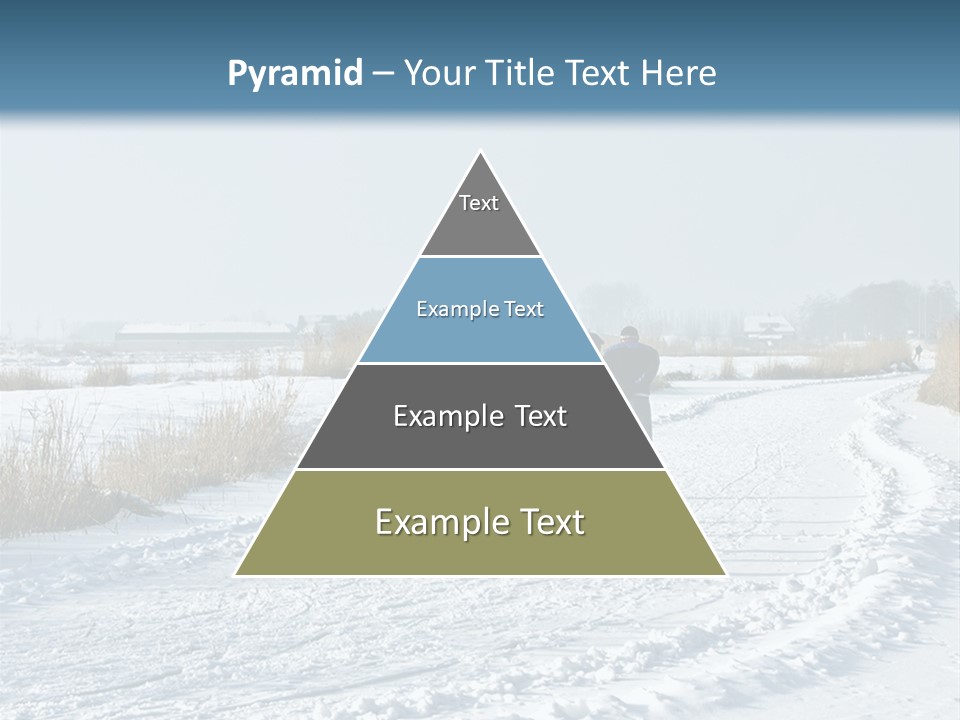 Pyramid – Your Title Text Here

Text

Example Text

Example Text

Example Text